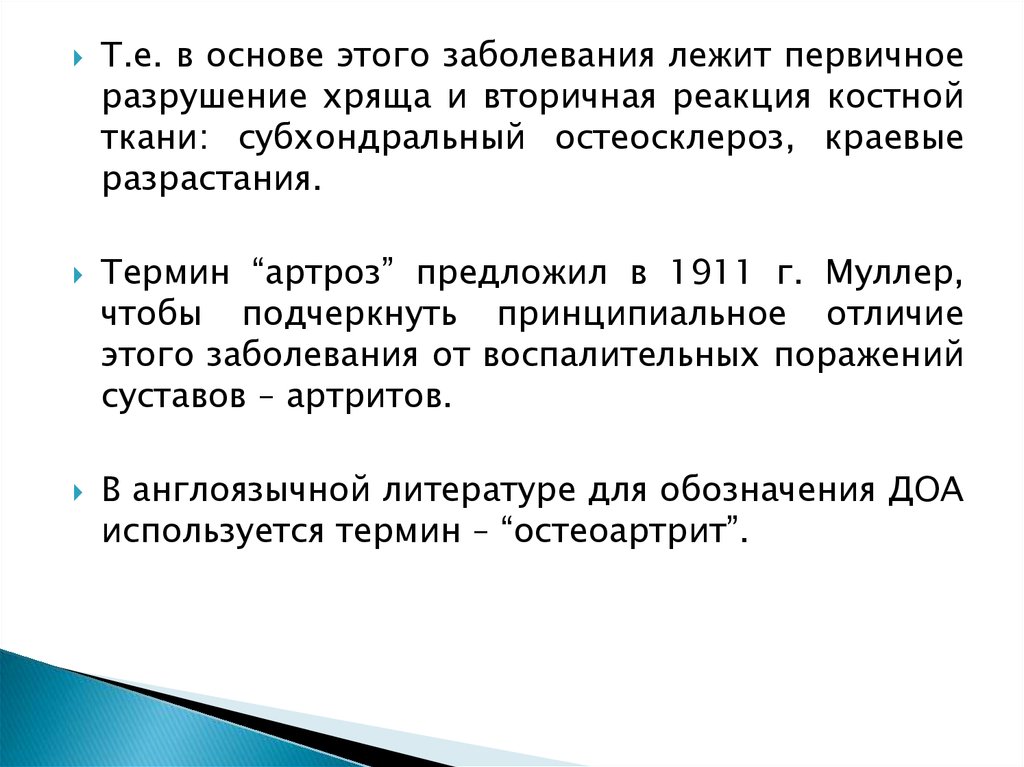 Т.е. в основе этого заболевания лежит первичное разрушение хряща и вторичная реакция костной ткани: субхондральный остеосклероз, краевые разрастания.

Термин “артроз” предложил в 1911 г. Муллер, чтобы подчеркнуть принципиальное отличие этого заболевания от воспалительных поражений суставов – артритов.

В англоязычной литературе для обозначения ДОА используется термин – “остеоартрит”.